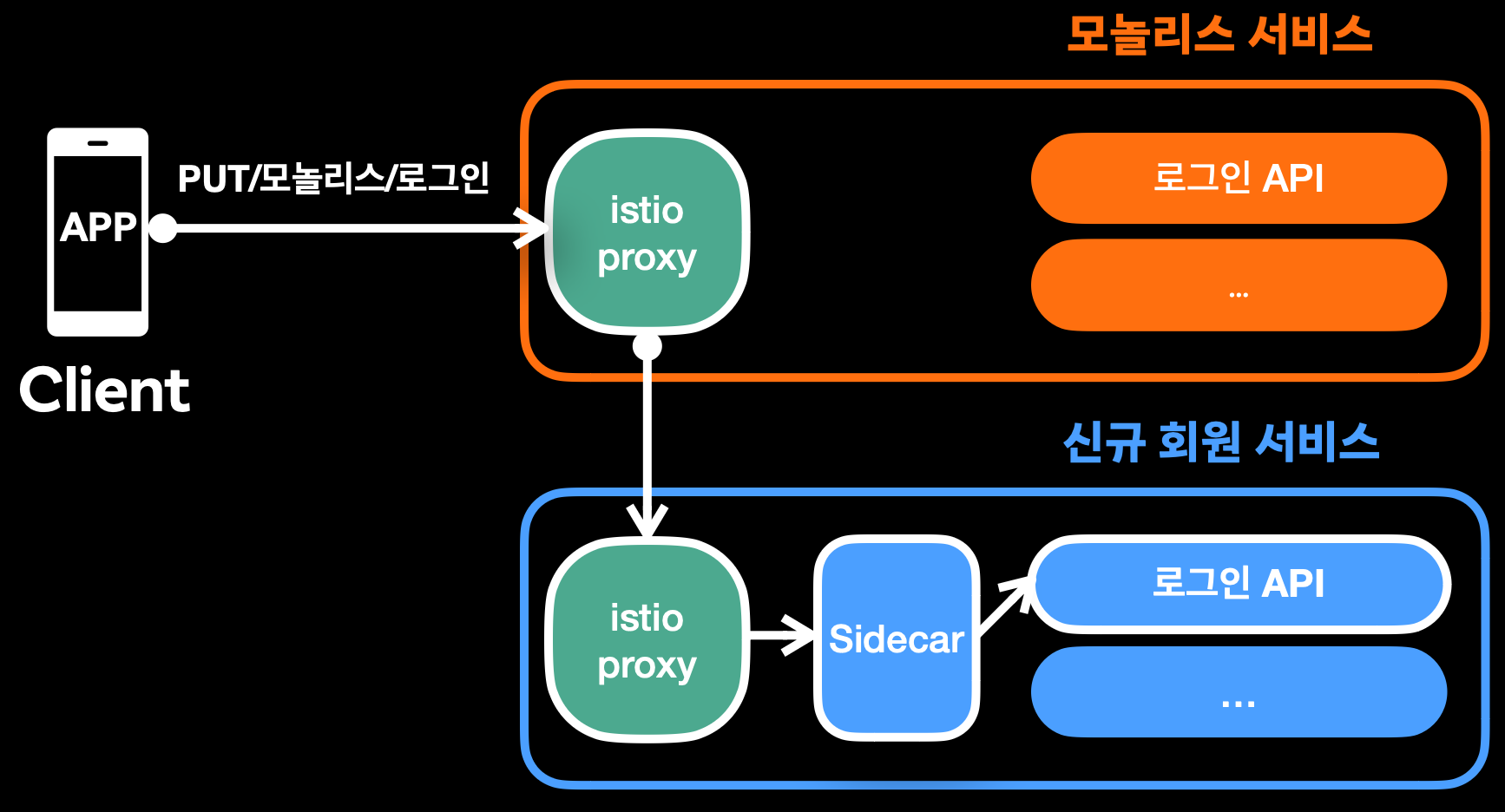 모놀리스 서비스

APP

Client

PUT/모놀리스/로그인

istio proxy

로그인 API

...

신규 회원 서비스

istio proxy

Sidecar

로그인 API

...